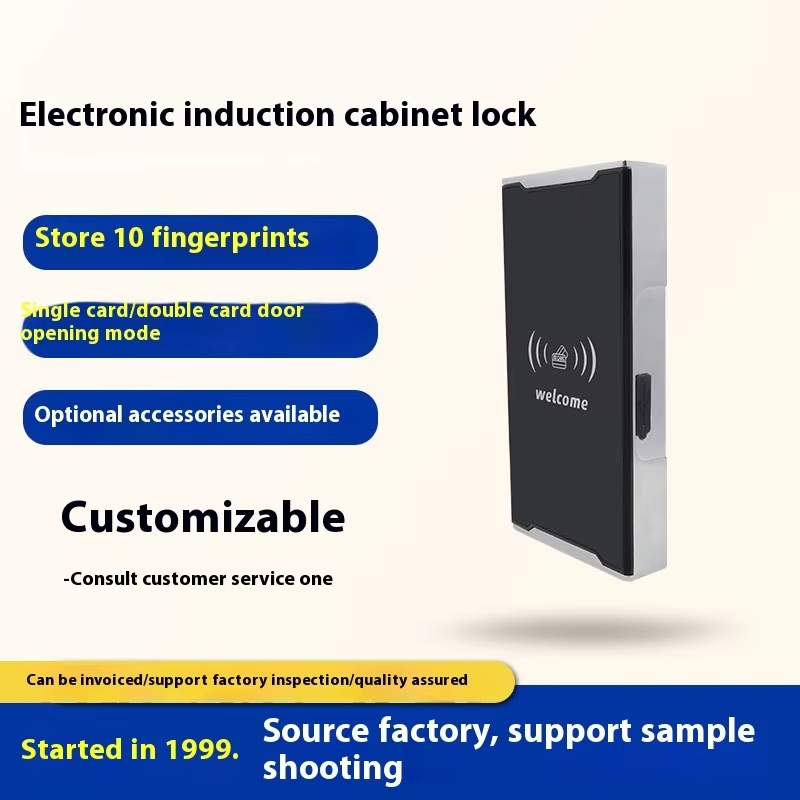 Electronic induction cabinet lock

Store 10 fingerprints

Single card/double card door opening mode

Optional accessories available

Customizable

-Consult customer service one

welcome

Can be invoiced/support factory inspection/quality assured

Started in 1999.

Source factory, support sample shooting